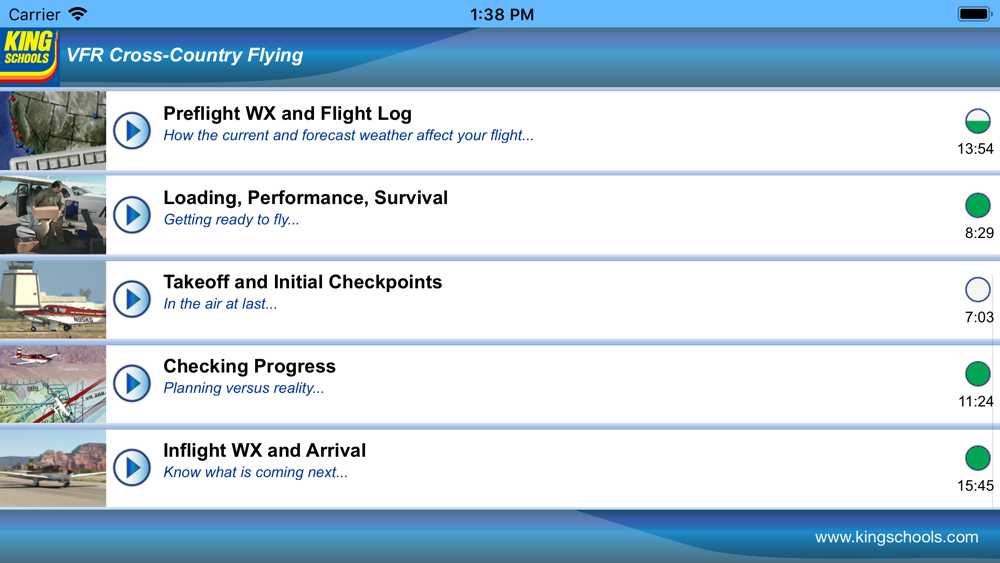 Carrier 1:38 PM

KING SCHOOLS VFR Cross-Country Flying

Preflight WX and Flight Log
How the current and forecast weather affect your flight...
13:54

Loading, Performance, Survival
Getting ready to fly...
8:29

Takeoff and Initial Checkpoints
In the air at last...
7:03

Checking Progress
Planning versus reality...
11:24

Inflight WX and Arrival
Know what is coming next...
15:45

www.kingschools.com